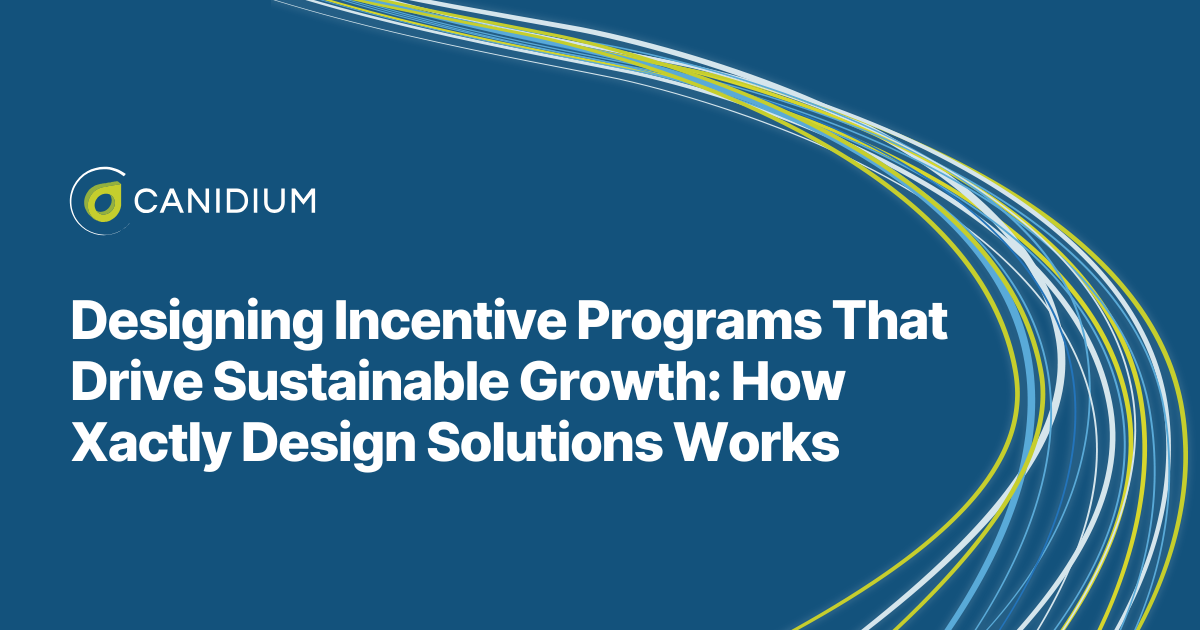 CANIDIUM

Designing Incentive Programs That Drive Sustainable Growth: How Xactly Design Solutions Works